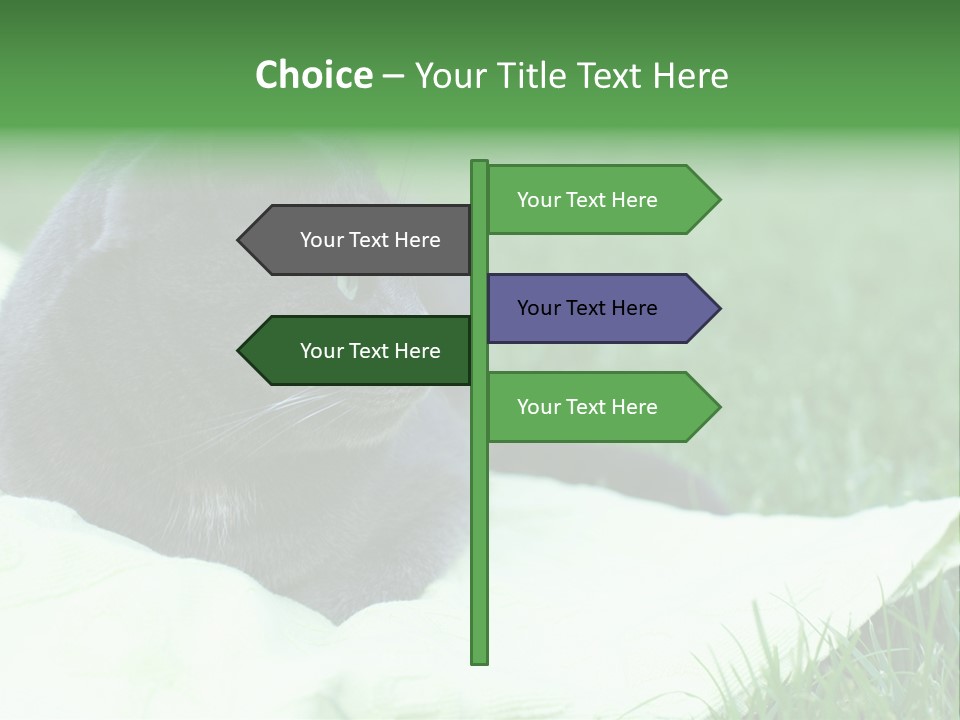 Choice – Your Title Text Here

Your Text Here

Your Text Here

Your Text Here

Your Text Here

Your Text Here